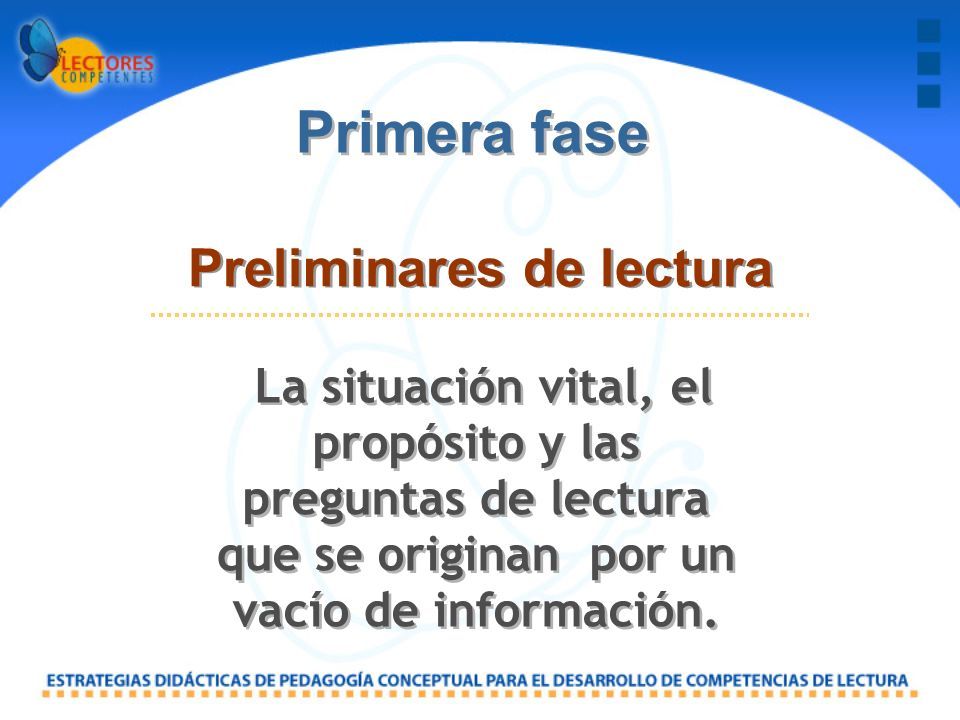 LECTORES COMPETENTES

Primera fase

Preliminares de lectura

La situación vital, el propósito y las preguntas de lectura que se originan por un vacío de información.

ESTRATEGIAS DIDÁCTICAS DE PEDAGOGÍA CONCEPTUAL PARA EL DESARROLLO DE COMPETENCIAS DE LECTURA